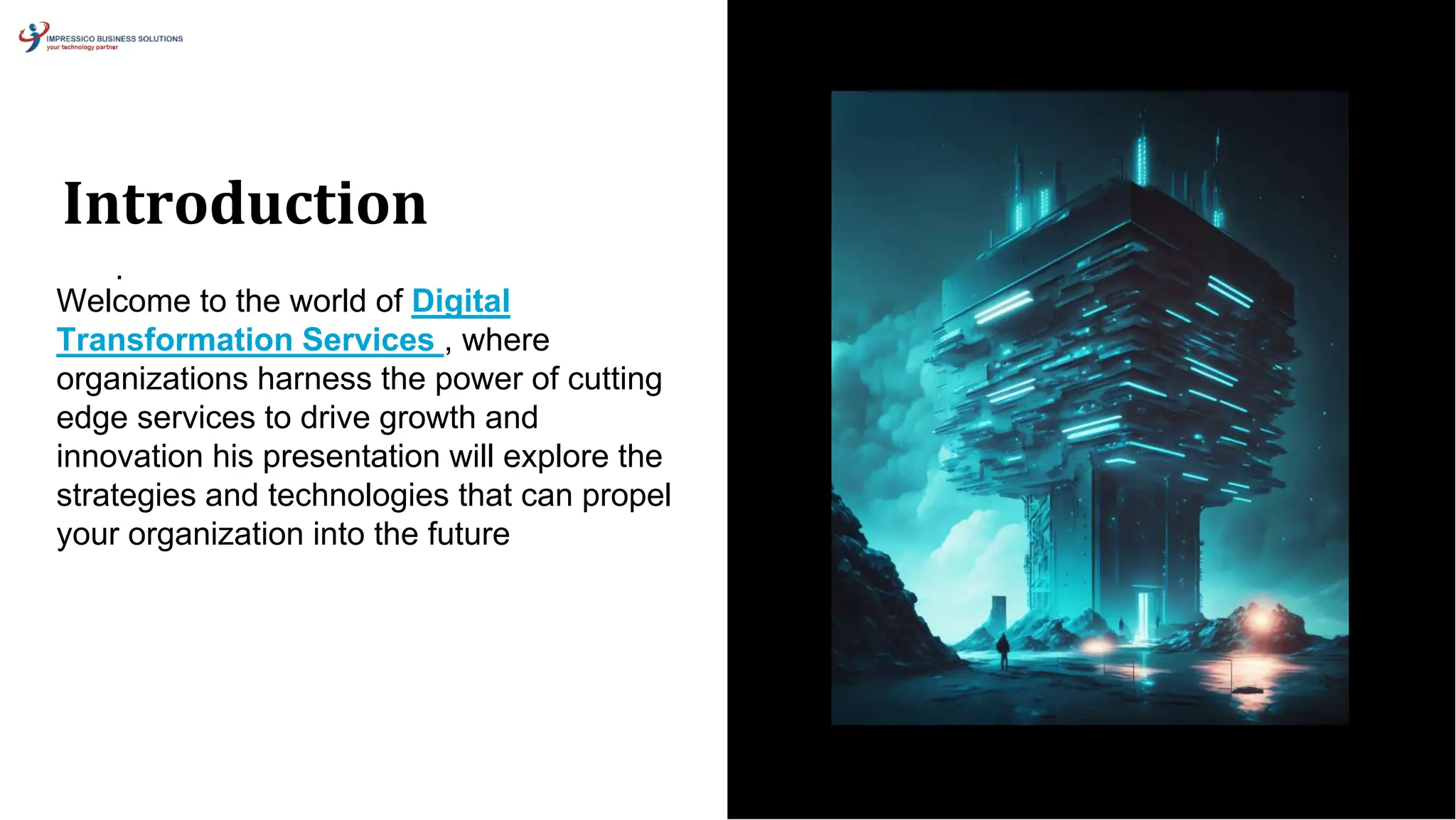 IMPRESSICO BUSINESS SOLUTIONS
your technology partner

Introduction

.

Welcome to the world of Digital Transformation Services , where organizations harness the power of cutting edge services to drive growth and innovation his presentation will explore the strategies and technologies that can propel your organization into the future